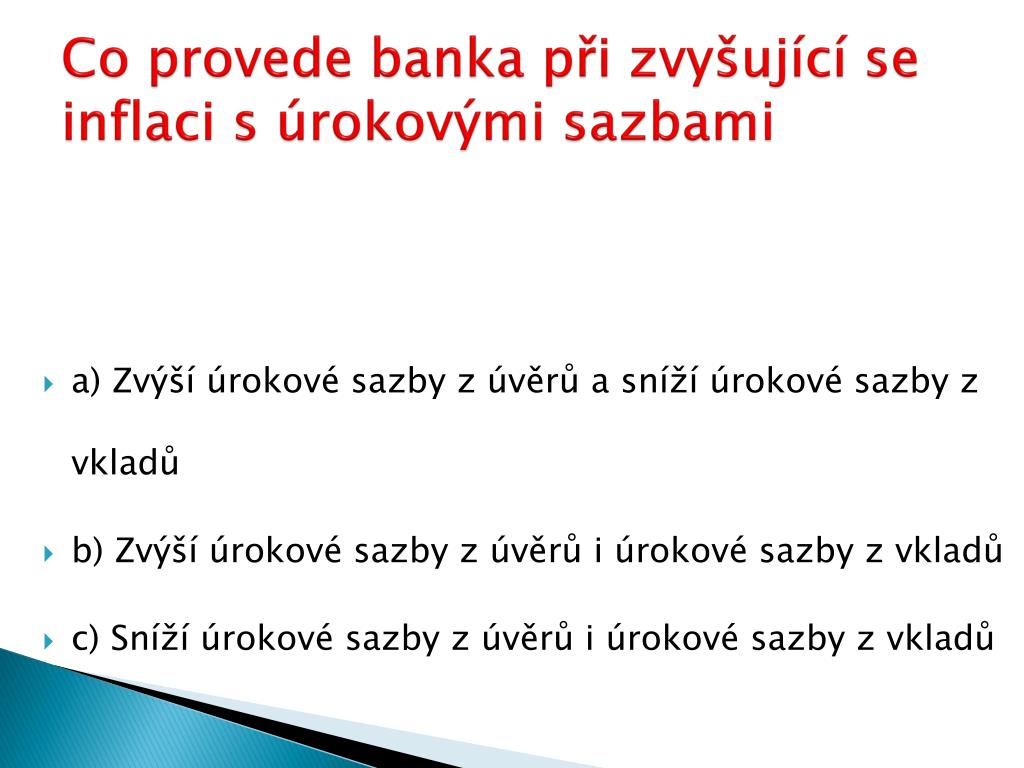 Co provede banka při zvyšující se inflaci s úrokovými sazbami

a) Zvýší úrokové sazby z úvěrů a sníží úrokové sazby z vkladů

b) Zvýší úrokové sazby z úvěrů i úrokové sazby z vkladů

c) Sníží úrokové sazby z úvěrů i úrokové sazby z vkladů